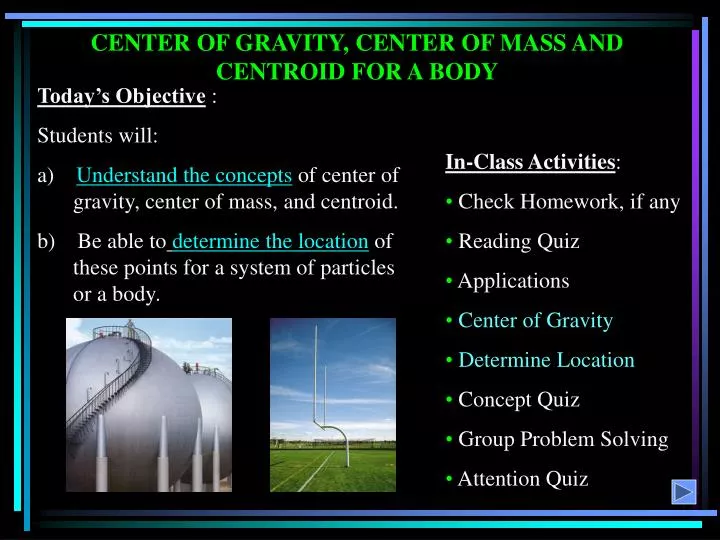 CENTER OF GRAVITY, CENTER OF MASS AND CENTROID FOR A BODY

Today's Objective :

Students will:

a) Understand the concepts of center of gravity, center of mass, and centroid.

b) Be able to determine the location of these points for a system of particles or a body.

In-Class Activities:

• Check Homework, if any

• Reading Quiz

• Applications

• Center of Gravity

• Determine Location

• Concept Quiz

• Group Problem Solving

• Attention Quiz